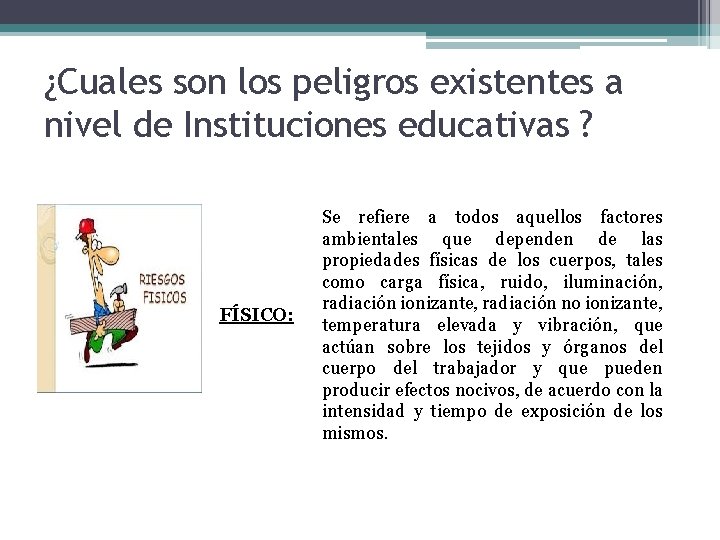 ¿Cuales son los peligros existentes a nivel de Instituciones educativas ?

RIESGOS FISICOS

FÍSICO:

Se refiere a todos aquellos factores ambientales que dependen de las propiedades físicas de los cuerpos, tales como carga física, ruido, iluminación, radiación ionizante, radiación no ionizante, temperatura elevada y vibración, que actúan sobre los tejidos y órganos del cuerpo del trabajador y que pueden producir efectos nocivos, de acuerdo con la intensidad y tiempo de exposición de los mismos.